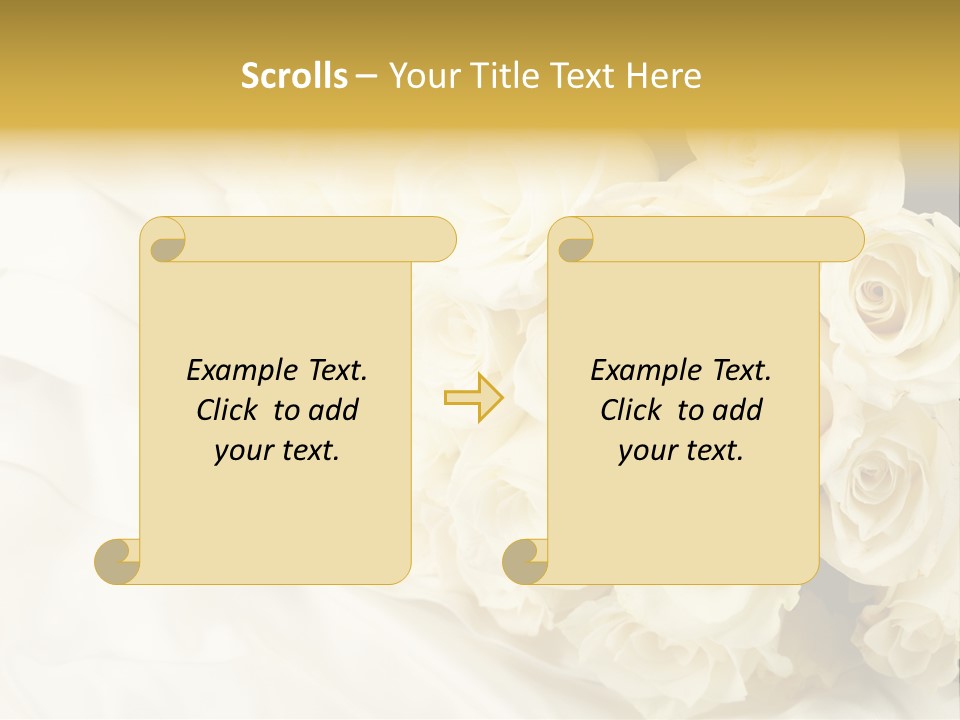 Scrolls – Your Title Text Here

Example Text. Click to add your text.

Example Text. Click to add your text.